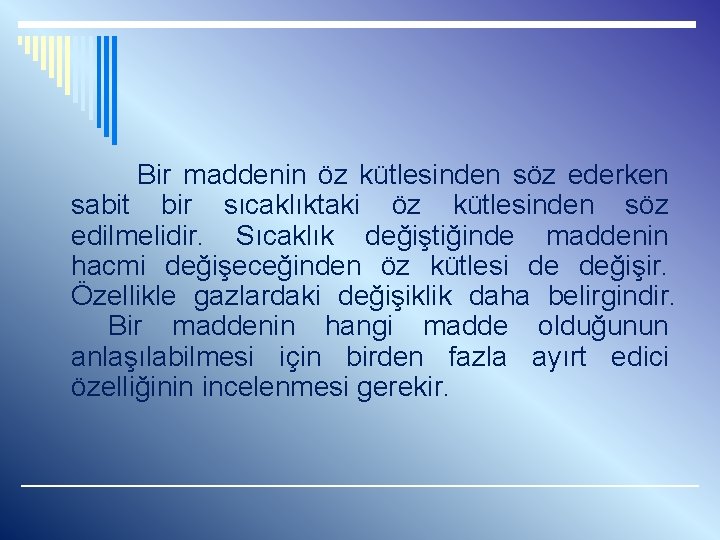 Bir maddenin öz kütlesinden söz ederken sabit bir sıcaklıktaki öz kütlesinden söz edilmelidir. Sıcaklık değiştiğinde maddenin hacmi değişeceğinden öz kütlesi de değişir. Özellikle gazlardaki değişiklik daha belirgindir.

Bir maddenin hangi madde olduğunun anlaşılabilmesi için birden fazla ayırt edici özelliğinin incelenmesi gerekir.